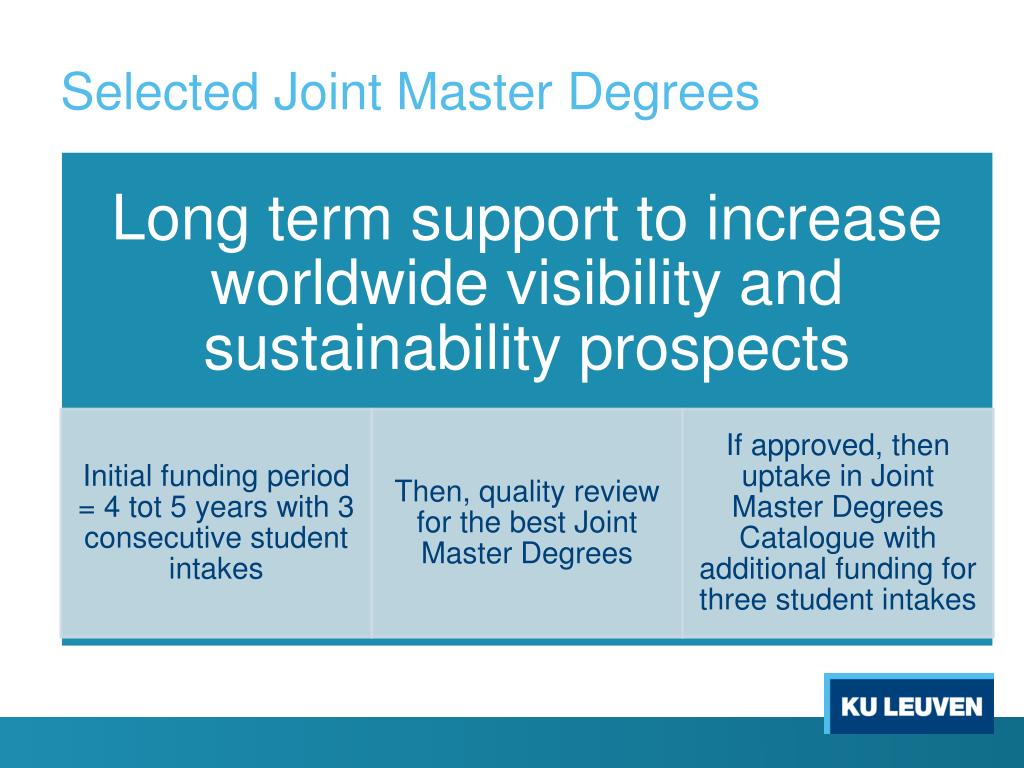 Selected Joint Master Degrees

Long term support to increase worldwide visibility and sustainability prospects

Initial funding period = 4 tot 5 years with 3 consecutive student intakes

Then, quality review for the best Joint Master Degrees

If approved, then uptake in Joint Master Degrees Catalogue with additional funding for three student intakes

KU LEUVEN